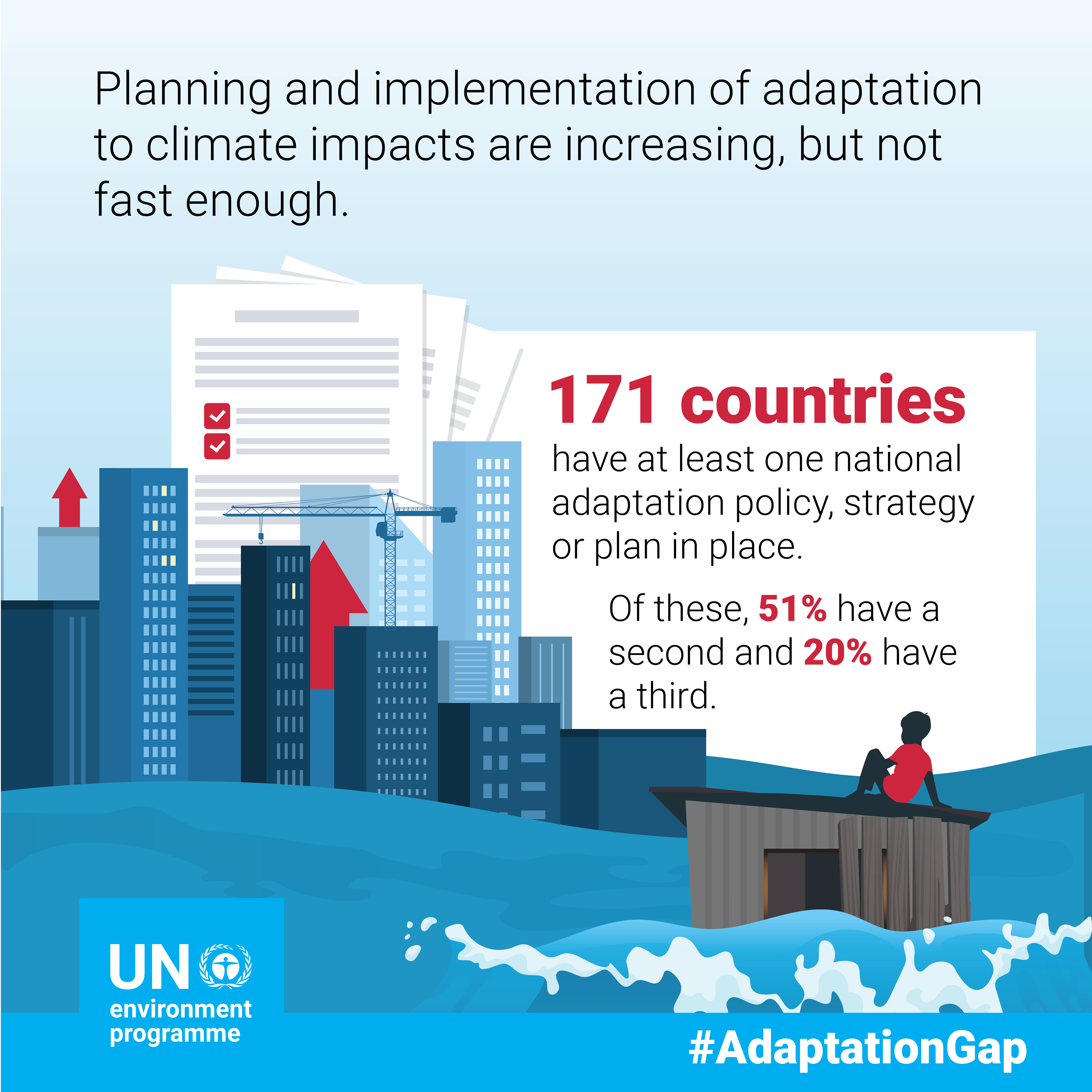 Planning and implementation of adaptation to climate impacts are increasing, but not fast enough.

171 countries
have at least one national adaptation policy, strategy or plan in place.

Of these, 51% have a second and 20% have a third.

UN environment programme

#AdaptationGap